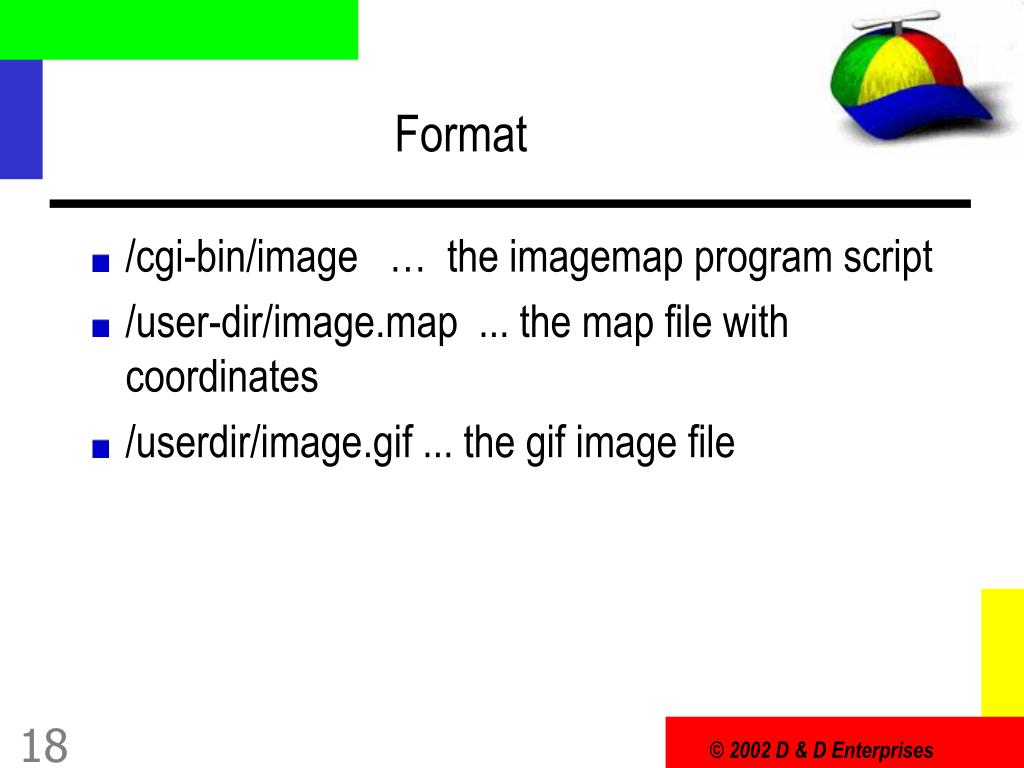 Format

/cgi-bin/image … the imagemap program script

/user-dir/image.map ... the map file with coordinates

/userdir/image.gif ... the gif image file

18

© 2002 D & D Enterprises